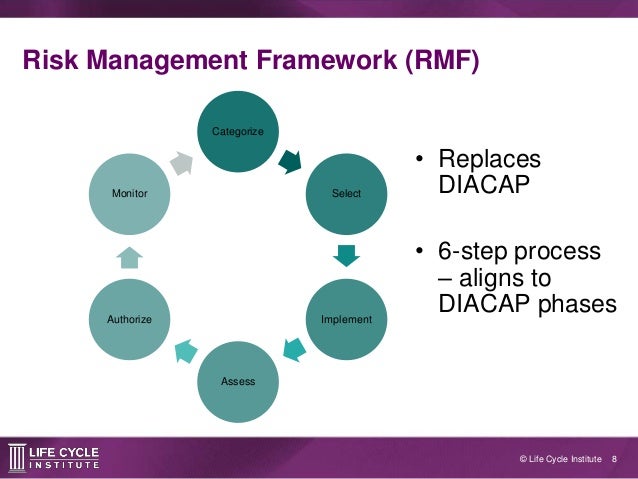 Risk Management Framework (RMF)

Categorize

Select

Implement

Assess

Authorize

Monitor

• Replaces DIACAP

• 6-step process – aligns to DIACAP phases

LIFE CYCLE INSTITUTE

© Life Cycle Institute 8